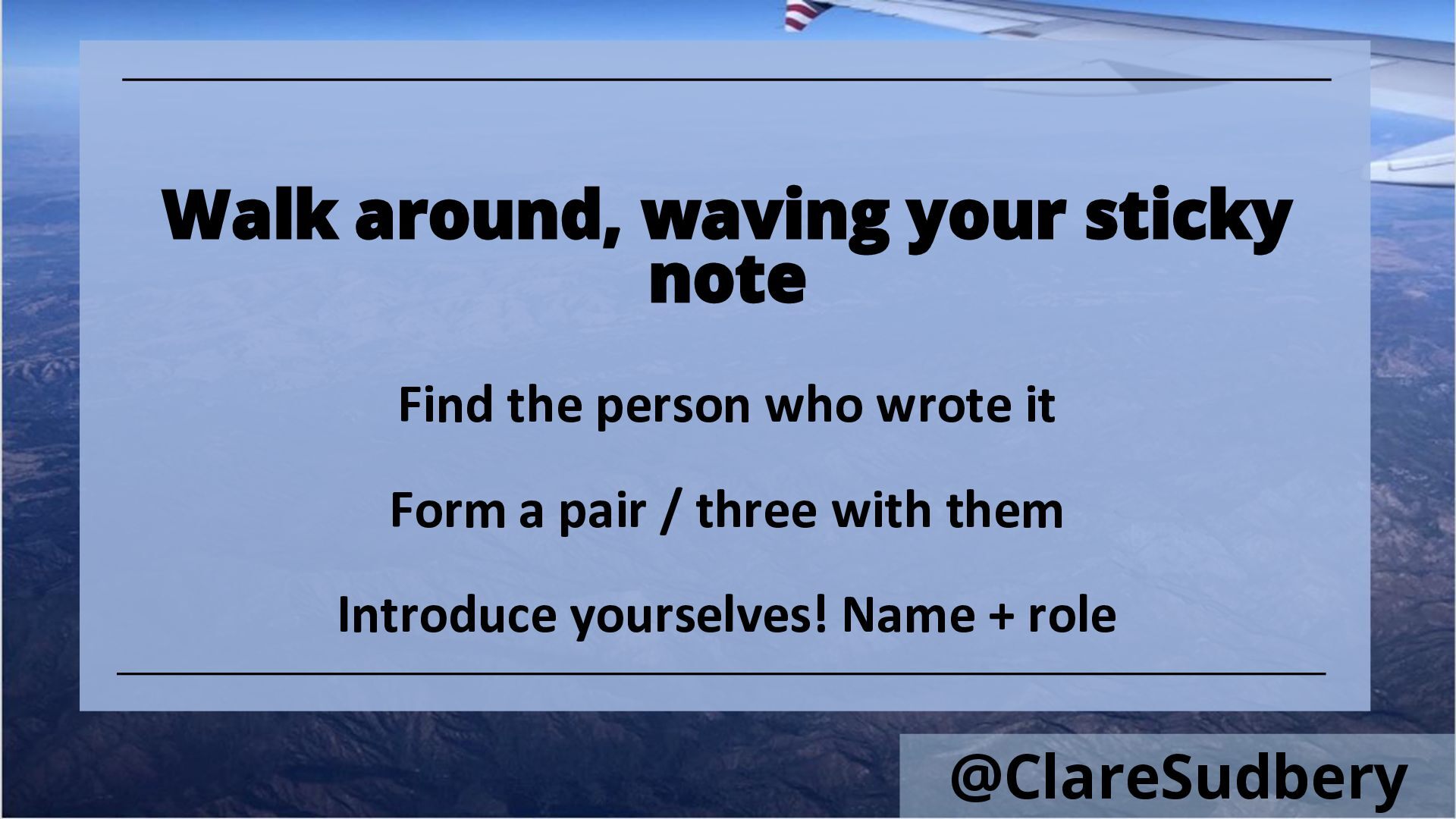 Walk around, waving your sticky note

Find the person who wrote it

Form a pair / three with them

Introduce yourselves! Name + role

@ClareSudbery